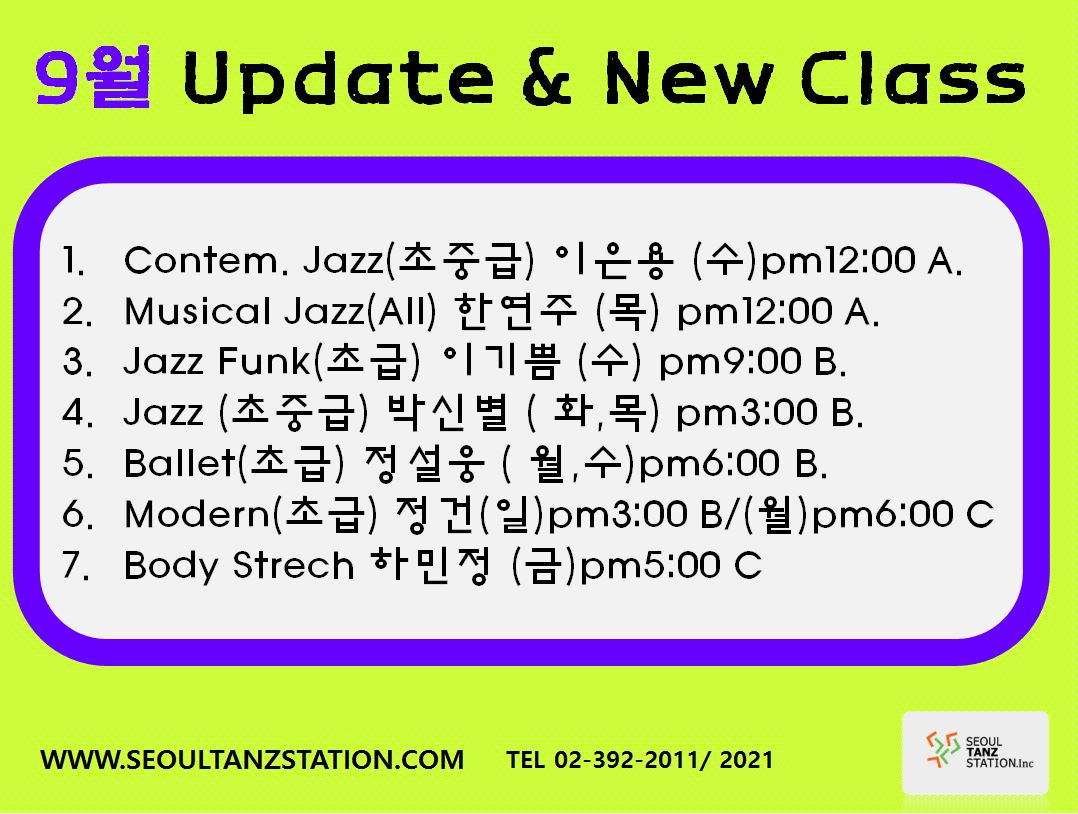 9월 Update & New Class

1. Contem. Jazz(초중급) 이은용 (수)pm12:00 A.
2. Musical Jazz(All) 한연주 (목) pm12:00 A.
3. Jazz Funk(초급) 이기쁨 (수) pm9:00 B.
4. Jazz (초중급) 박신별 ( 화,목) pm3:00 B.
5. Ballet(초급) 정설웅 ( 월,수)pm6:00 B.
6. Modern(초급) 정건(일)pm3:00 B/(월)pm6:00 C
7. Body Strech 하민정 (금)pm5:00 C

WWW.SEOULTANZSTATION.COM TEL 02-392-2011/ 2021

SEOUL TANZ STATION.Inc